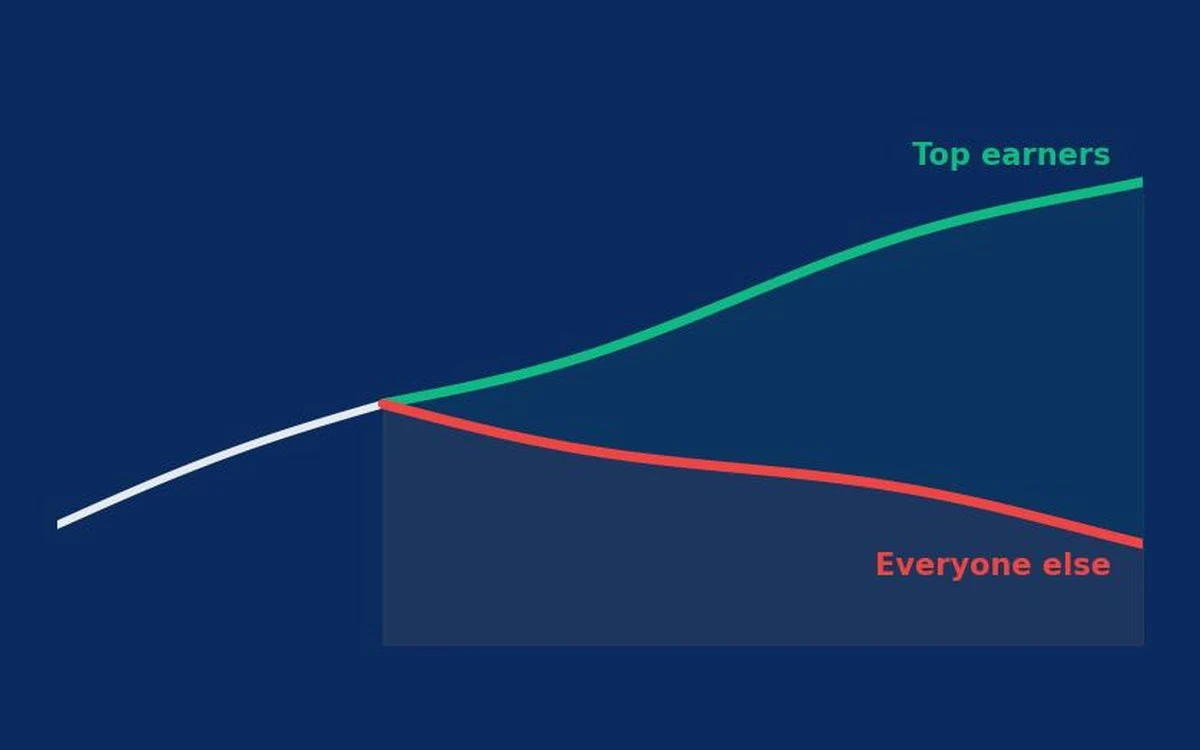 Top earners

Everyone else